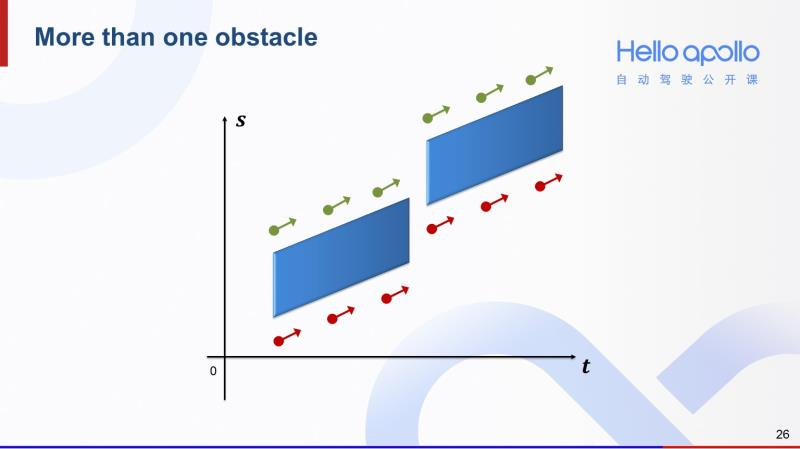 More than one obstacle

Hello apollo
自动驾驶公开课

$s$

0

$t$

26